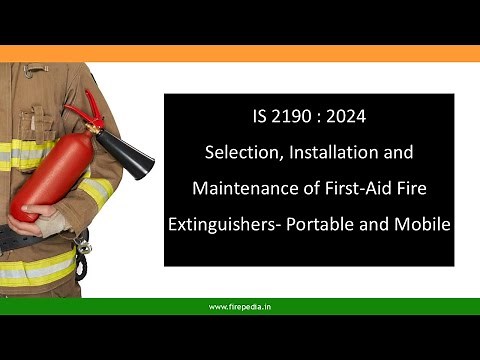 IS 2190 : 2024
Selection, Installation and Maintenance of First-Aid Fire Extinguishers- Portable and Mobile

www.firepedia.in